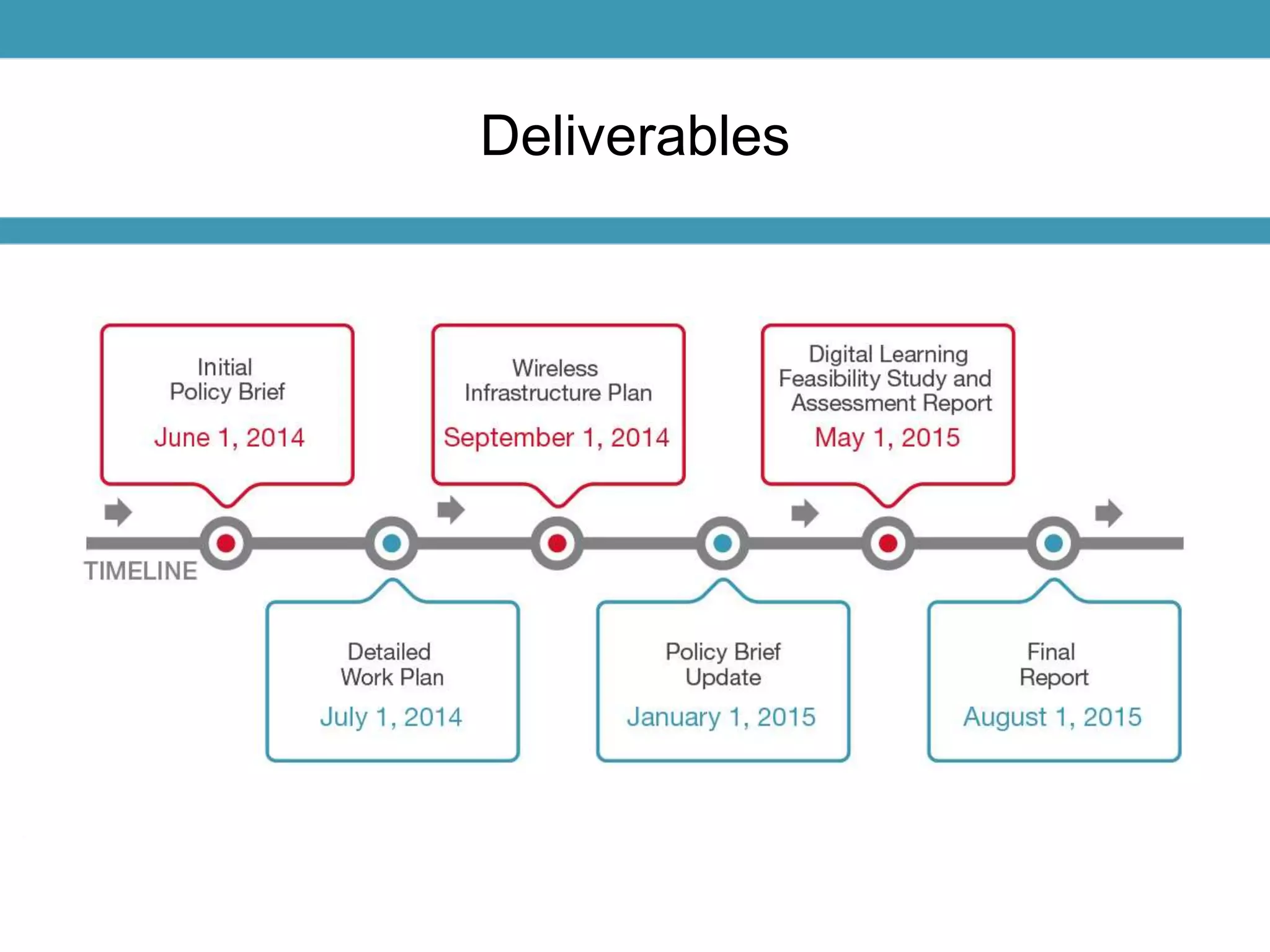 Deliverables

Initial Policy Brief
June 1, 2014

Wireless Infrastructure Plan
September 1, 2014

Digital Learning Feasibility Study and Assessment Report
May 1, 2015

TIMELINE

Detailed Work Plan
July 1, 2014

Policy Brief Update
January 1, 2015

Final Report
August 1, 2015